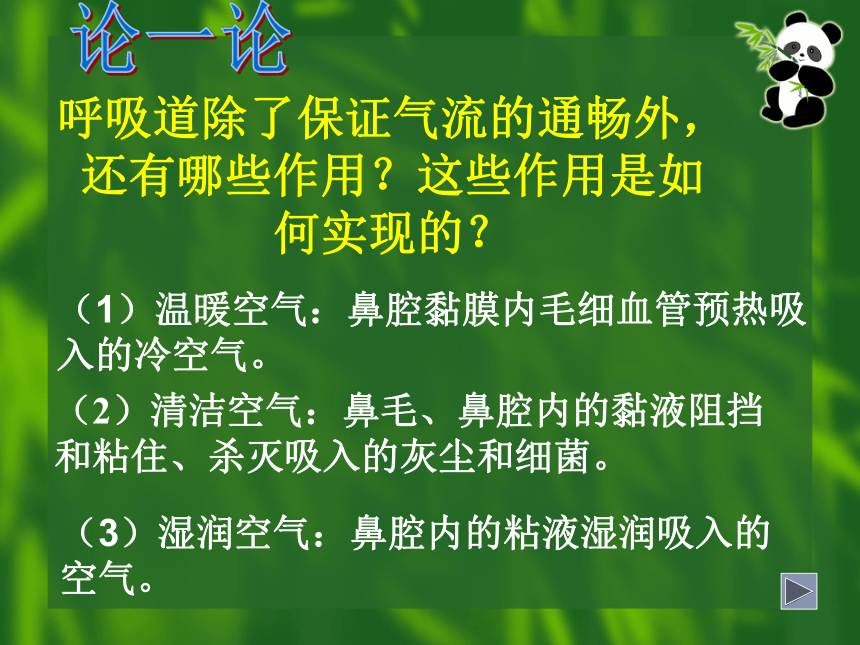 论一论

呼吸道除了保证气流的通畅外，还有哪些作用？这些作用是如何实现的？

（1）温暖空气：鼻腔黏膜内毛细血管预热吸入的冷空气。

（2）清洁空气：鼻毛、鼻腔内的黏液阻挡和粘住、杀灭吸入的灰尘和细菌。

（3）湿润空气：鼻腔内的粘液湿润吸入的空气。